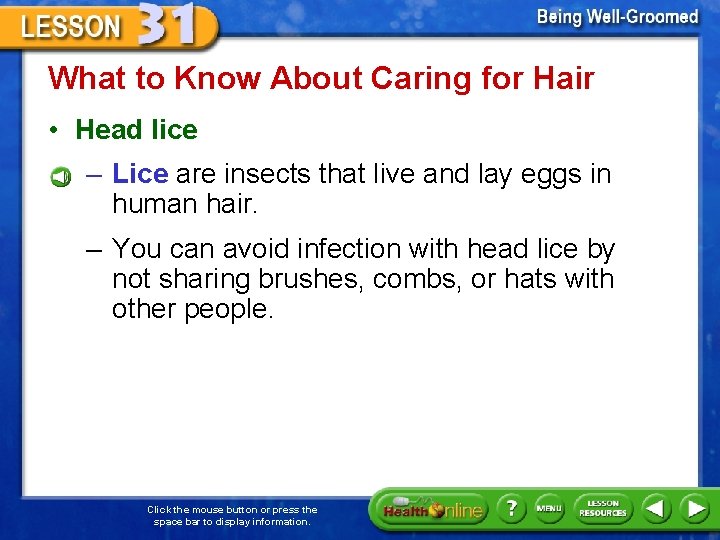 LESSON 31

Being Well-Groomed

What to Know About Caring for Hair

• Head lice

– Lice are insects that live and lay eggs in human hair.

– You can avoid infection with head lice by not sharing brushes, combs, or hats with other people.

Click the mouse button or press the space bar to display information.

Health Online

?

MENU

LESSON RESOURCES